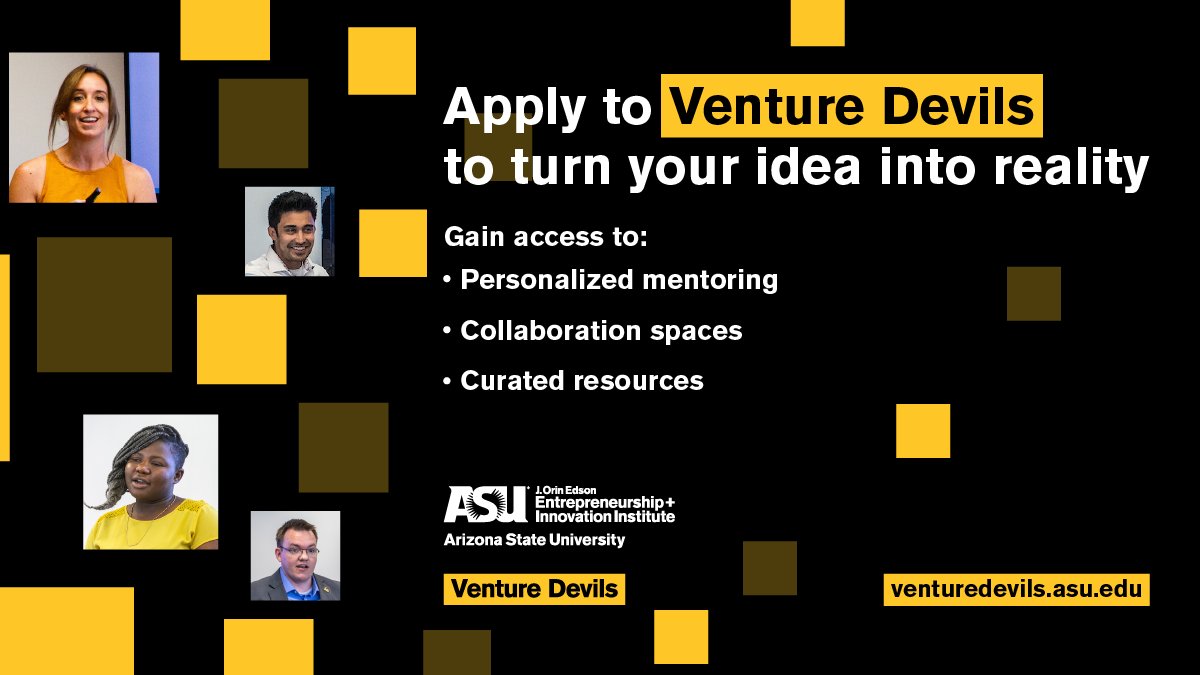 Apply to Venture Devils to turn your idea into reality

Gain access to:
• Personalized mentoring
• Collaboration spaces
• Curated resources

ASU J. Orin Edson Entrepreneurship + Innovation Institute
Arizona State University

Venture Devils

venturedevils.asu.edu